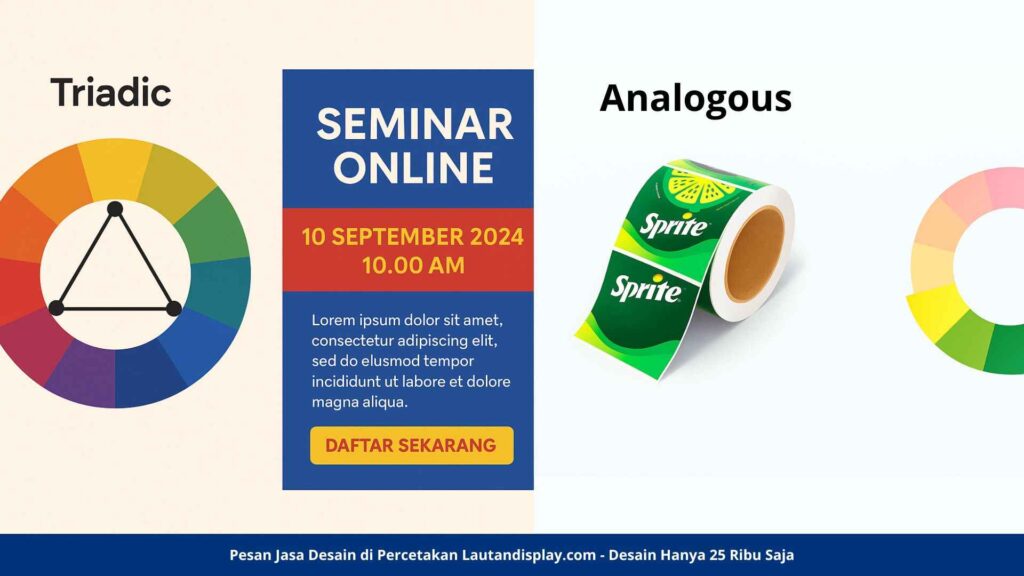 Triadic

SEMINAR ONLINE

10 SEPTEMBER 2024
10.00 AM

Lorem ipsum dolor sit amet, consectetur adipiscing elit, sed do elusmod tempor incididunt ut labore et dolore magna aliqua.

DAFTAR SEKARANG

Analogous

Sprite

Sprite

Pesan Jasa Desain di Percetakan Lautandisplay.com - Desain Hanya 25 Ribu Saja